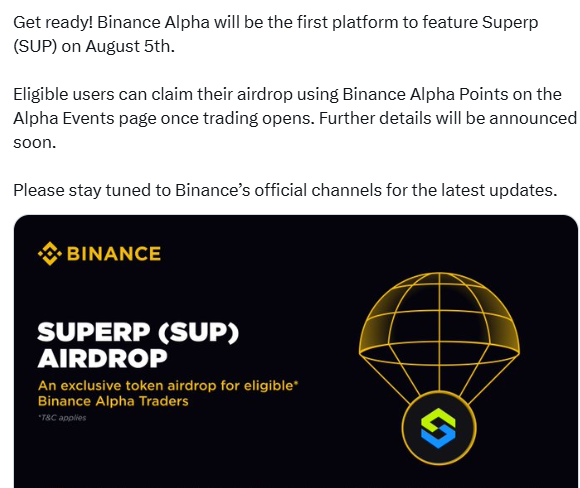 Get ready! Binance Alpha will be the first platform to feature Superp (SUP) on August 5th.

Eligible users can claim their airdrop using Binance Alpha Points on the Alpha Events page once trading opens. Further details will be announced soon.

Please stay tuned to Binance's official channels for the latest updates.

BINANCE

SUPERP (SUP) AIRDROP

An exclusive token airdrop for eligible* Binance Alpha Traders

*T&C applies